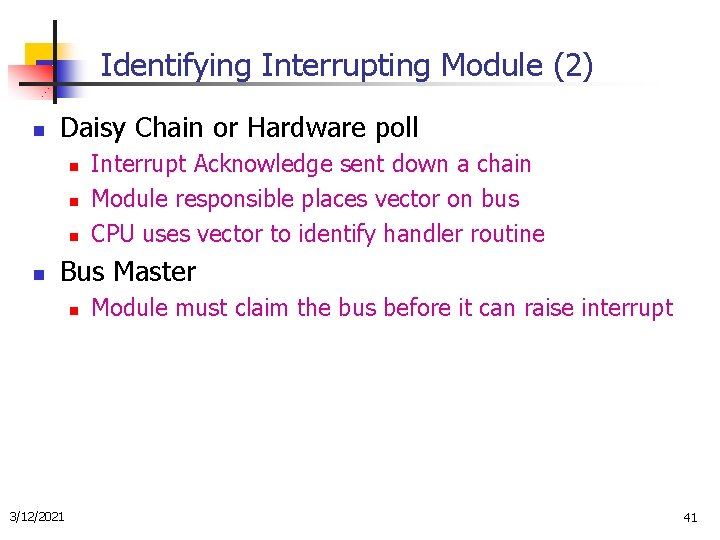 Identifying Interrupting Module (2)

- Daisy Chain or Hardware poll
  - Interrupt Acknowledge sent down a chain
  - Module responsible places vector on bus
  - CPU uses vector to identify handler routine
- Bus Master
  - Module must claim the bus before it can raise interrupt

3/12/2021

41